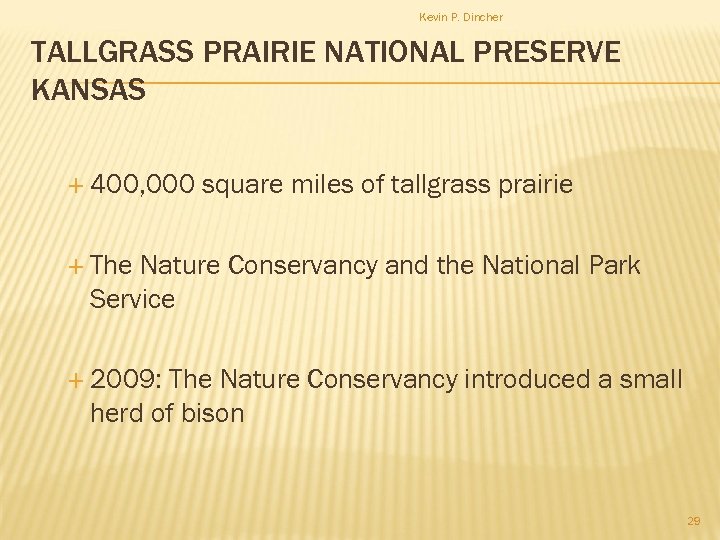 Kevin P. Dincher

TALLGRASS PRAIRIE NATIONAL PRESERVE KANSAS

+ 400,000 square miles of tallgrass prairie

+ The Nature Conservancy and the National Park Service

+ 2009: The Nature Conservancy introduced a small herd of bison

29